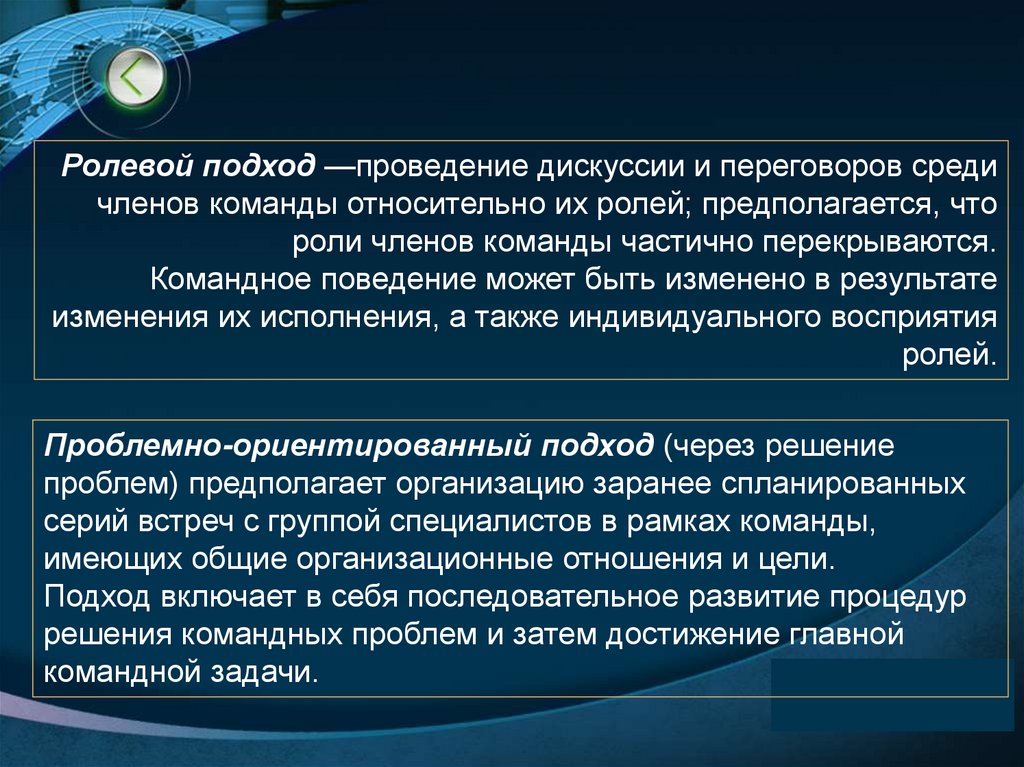 Ролевой подход —проведение дискуссии и переговоров среди членов команды относительно их ролей; предполагается, что роли членов команды частично перекрываются. Командное поведение может быть изменено в результате изменения их исполнения, а также индивидуального восприятия ролей.

Проблемно-ориентированный подход (через решение проблем) предполагает организацию заранее спланированных серий встреч с группой специалистов в рамках команды, имеющих общие организационные отношения и цели. Подход включает в себя последовательное развитие процедур решения командных проблем и затем достижение главной командной задачи.